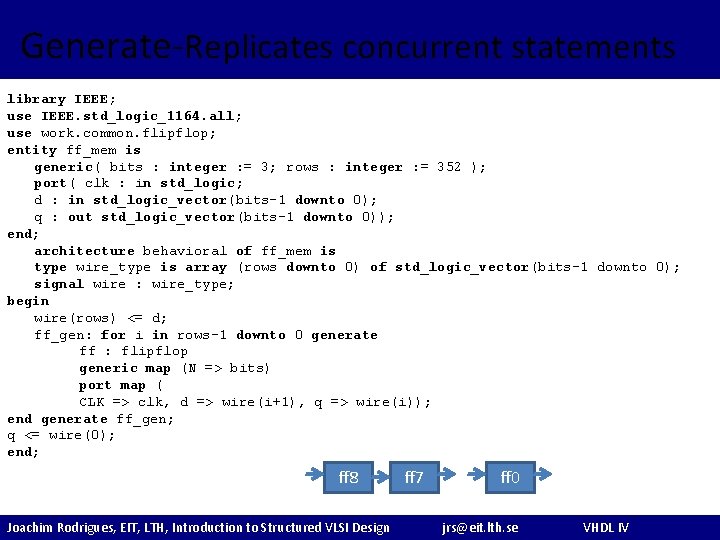 Generate-Replicates concurrent statements

library IEEE;
use IEEE.std_logic_1164.all;
use work.common.flipflop;
entity ff_mem is
generic( bits : integer := 3; rows : integer := 352 );
port( clk : in std_logic;
d : in std_logic_vector(bits-1 downto 0);
q : out std_logic_vector(bits-1 downto 0));
end;
architecture behavioral of ff_mem is
type wire_type is array (rows downto 0) of std_logic_vector(bits-1 downto 0);
signal wire : wire_type;
begin
wire(rows) <= d;
ff_gen: for i in rows-1 downto 0 generate
ff : flipflop
generic map (N => bits)
port map (
CLK => clk, d => wire(i+1), q => wire(i));
end generate ff_gen;
q <= wire(0);
end;

ff8
ff7
ff0

Joachim Rodrigues, EIT, LTH, Introduction to Structured VLSI Design jrs@eit.lth.se VHDL IV